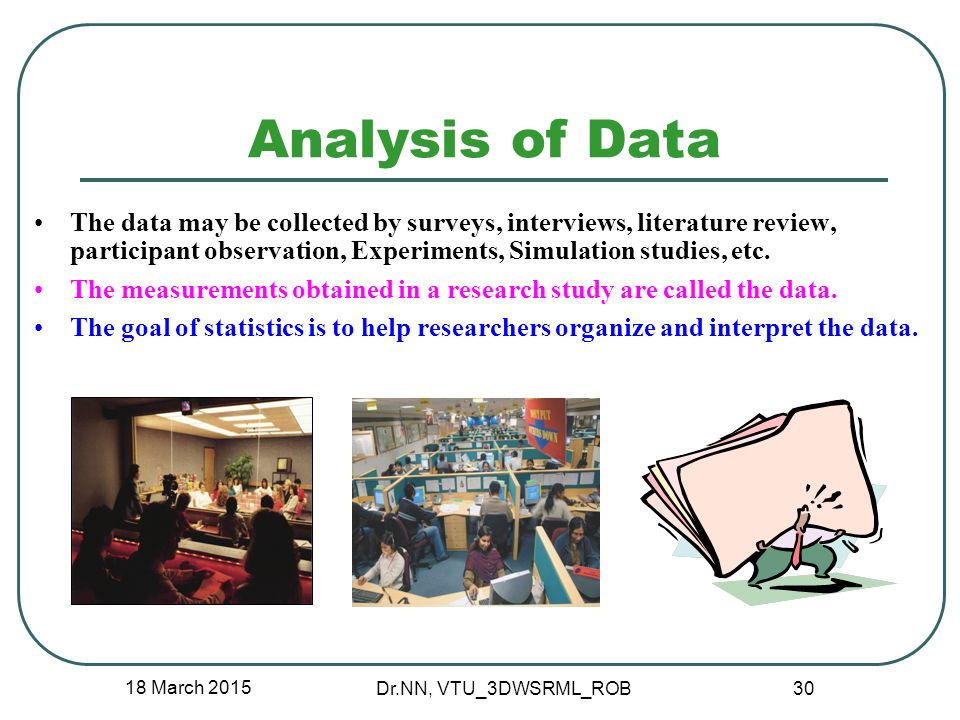 Analysis of Data

• The data may be collected by surveys, interviews, literature review, participant observation, Experiments, Simulation studies, etc.

• The measurements obtained in a research study are called the data.

• The goal of statistics is to help researchers organize and interpret the data.

18 March 2015

Dr.NN, VTU_3DWSRML_ROB

30